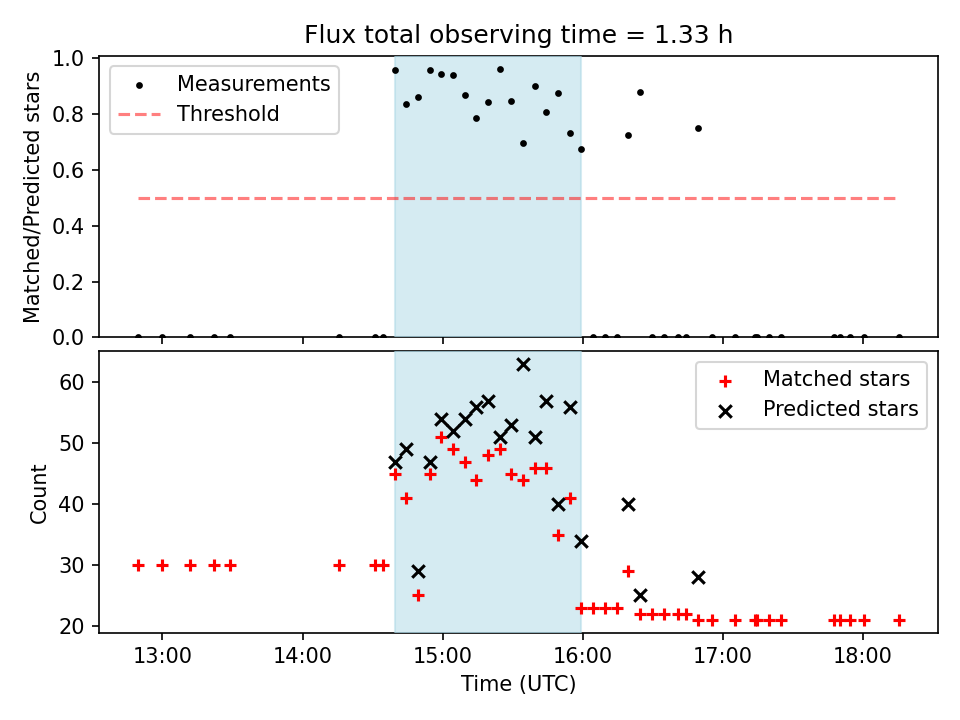 Flux total observing time = 1.33 h

Measurements
Threshold

Matched/Predicted stars

1.0
0.8
0.6
0.4
0.2
0.0

Matched stars
Predicted stars

Count

60
50
40
30
20

13:00
14:00
15:00
16:00
17:00
18:00

Time (UTC)